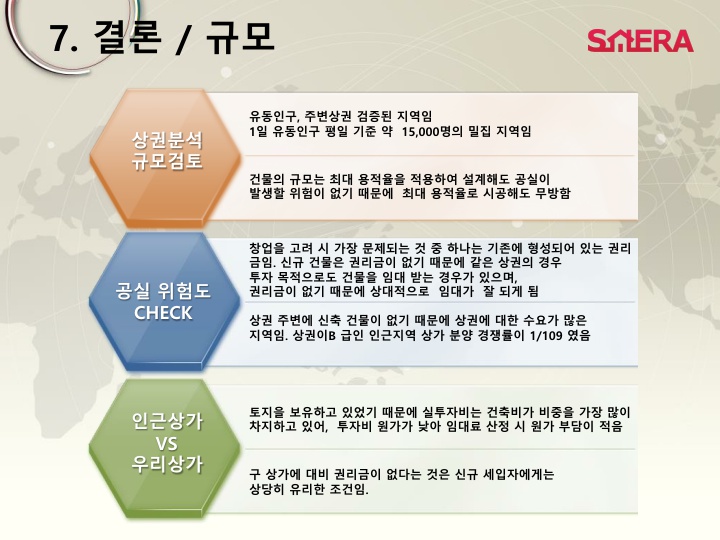 7. 결론 / 규모

SAERA

상권분석 규모검토

유동인구, 주변상권 검증된 지역임
1일 유동인구 평일 기준 약 15,000명의 밀집 지역임

건물의 규모는 최대 용적율을 적용하여 설계해도 공실이 발생할 위험이 없기 때문에 최대 용적율로 시공해도 무방함

공실 위험도 CHECK

창업을 고려 시 가장 문제되는 것 중 하나는 기존에 형성되어 있는 권리금임. 신규 건물은 권리금이 없기 때문에 같은 상권의 경우 투자 목적으로도 건물을 임대 받는 경우가 있으며, 권리금이 없기 때문에 상대적으로 임대가 잘 되게 됨

상권 주변에 신축 건물이 없기 때문에 상권에 대한 수요가 많은 지역임. 상권이B 급인 인근지역 상가 분양 경쟁률이 1/109 였음

인근상가 VS 우리상가

토지을 보유하고 있었기 때문에 실투자비는 건축비가 비중을 가장 많이 차지하고 있어, 투자비 원가가 낮아 임대료 산정 시 원가 부담이 적음

구 상가에 대비 권리금이 없다는 것은 신규 세입자에게는 상당히 유리한 조건임.